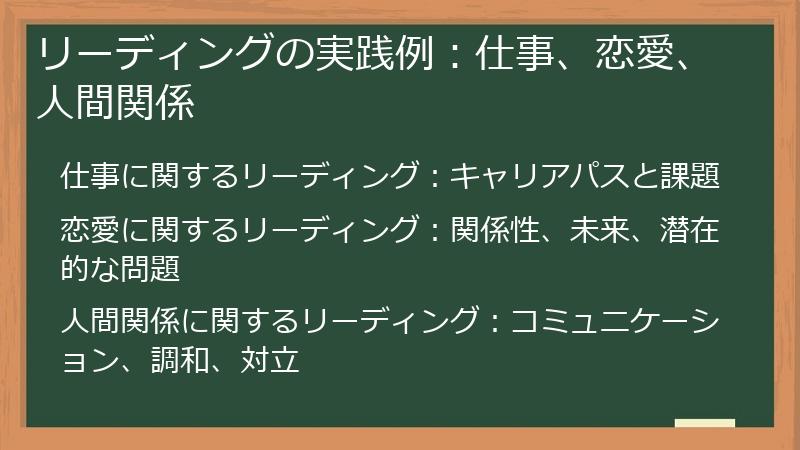 リーディングの実践例：仕事、恋愛、人間関係

仕事に関するリーディング：キャリアパスと課題

恋愛に関するリーディング：関係性、未来、潜在的な問題

人間関係に関するリーディング：コミュニケーション、調和、対立